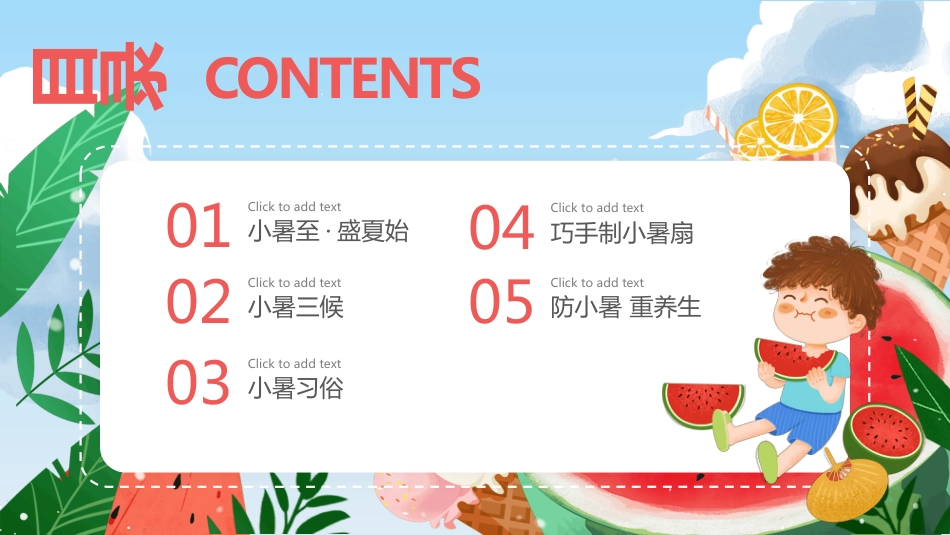 目录 CONTENTS

01 Click to add text
小暑至 · 盛夏始

02 Click to add text
小暑三候

03 Click to add text
小暑习俗

04 Click to add text
巧手制小暑扇

05 Click to add text
防小暑 重养生